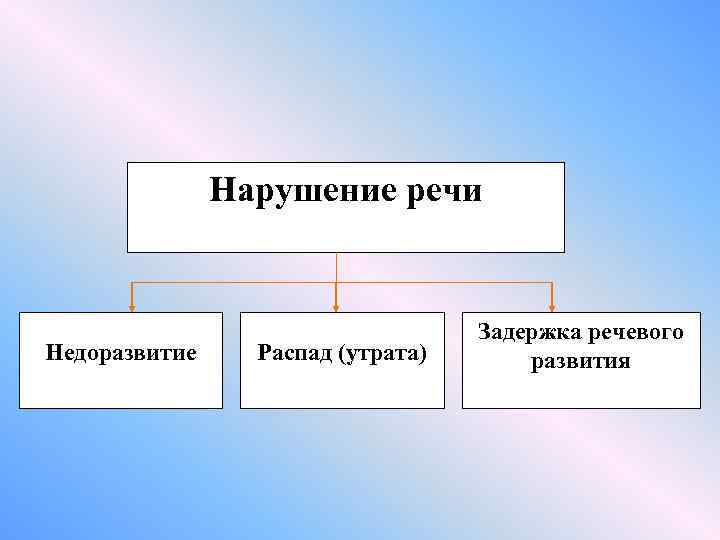 Нарушение речи

Недоразвитие

Распад (утрата)

Задержка речевого развития